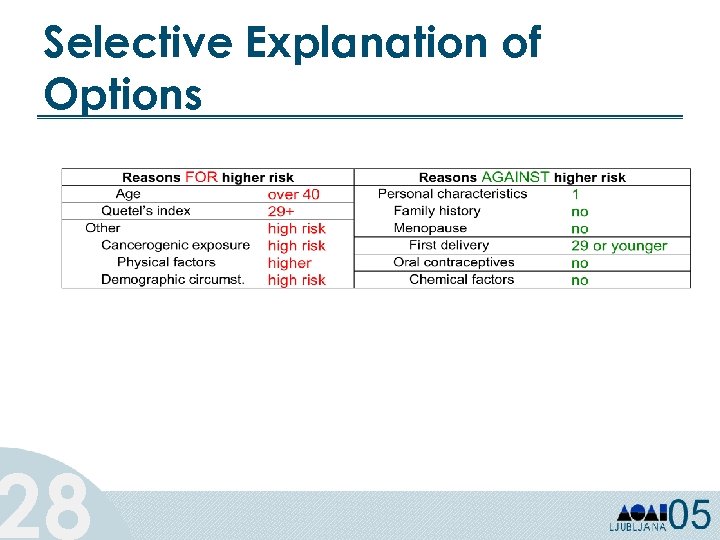 Selective Explanation of Options

| Reasons FOR higher risk | | Reasons AGAINST higher risk | |
|---|---|---|---|
| Age | over 40 | Personal characteristics | 1 |
| Quetel's index | 29+ | Family history | no |
| Other | high risk | Menopause | no |
| Cancerogenic exposure | high risk | First delivery | 29 or younger |
| Physical factors | higher | Oral contraceptives | no |
| Demographic circumst. | high risk | Chemical factors | no |

28

LJUBLJANA 05